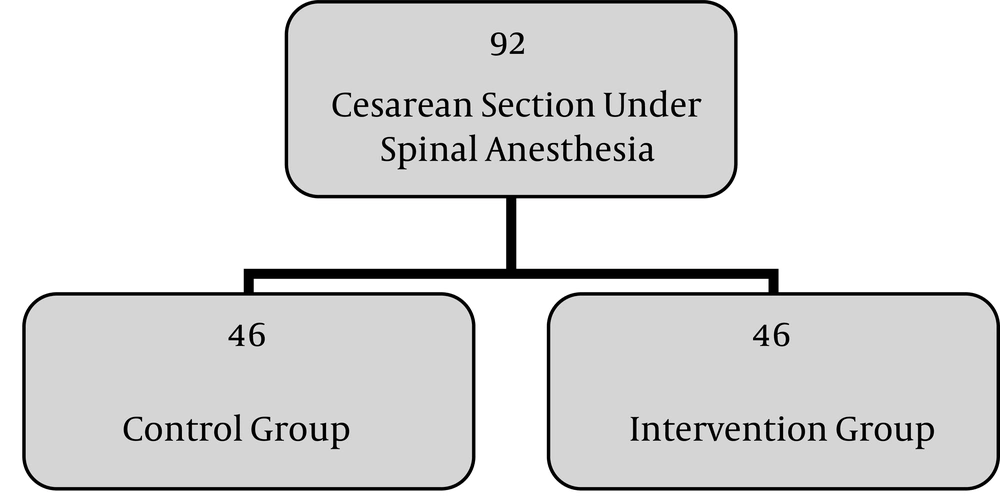 92

Cesarean Section Under Spinal Anesthesia

46

Control Group

46

Intervention Group